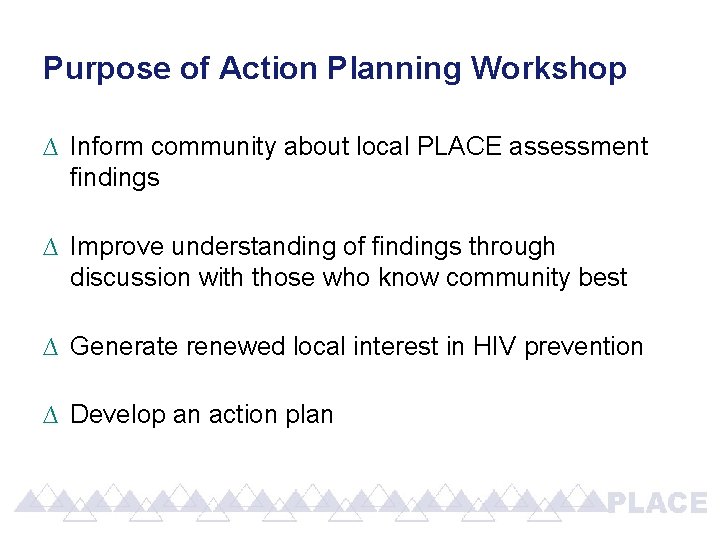 Purpose of Action Planning Workshop

Δ Inform community about local PLACE assessment findings

Δ Improve understanding of findings through discussion with those who know community best

Δ Generate renewed local interest in HIV prevention

Δ Develop an action plan

PLACE